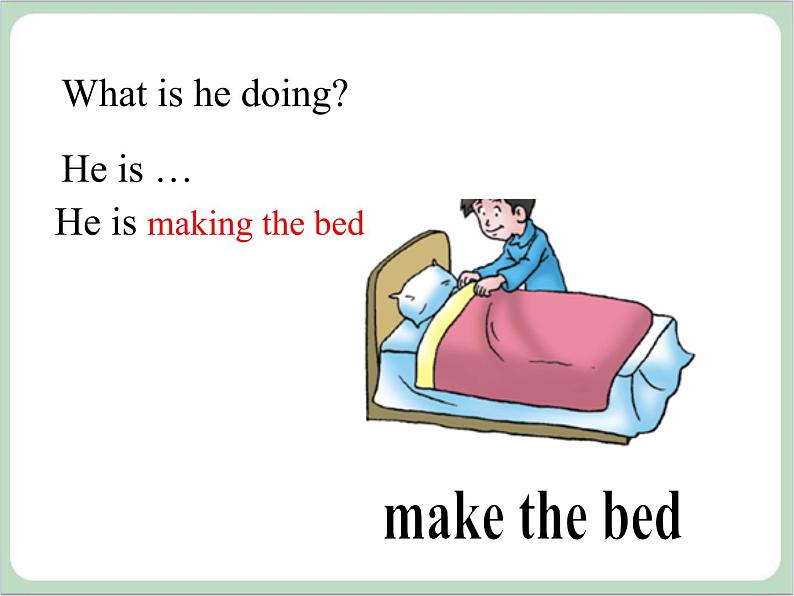 What is he doing?

He is …

He is making the bed

make the bed